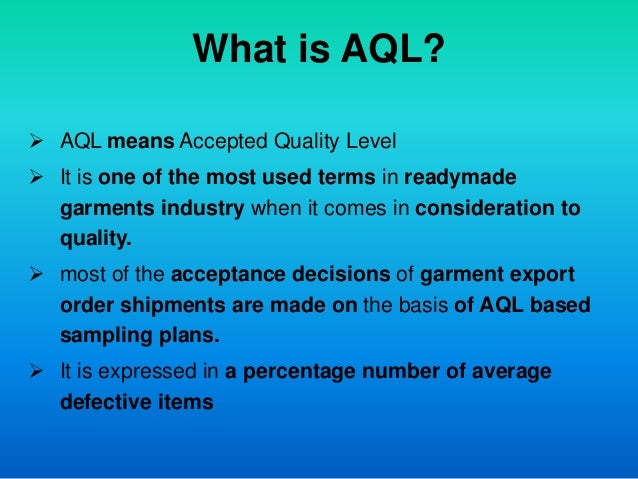 What is AQL?

➢ AQL means Accepted Quality Level

➢ It is one of the most used terms in readymade garments industry when it comes in consideration to quality.

➢ most of the acceptance decisions of garment export order shipments are made on the basis of AQL based sampling plans.

➢ It is expressed in a percentage number of average defective items